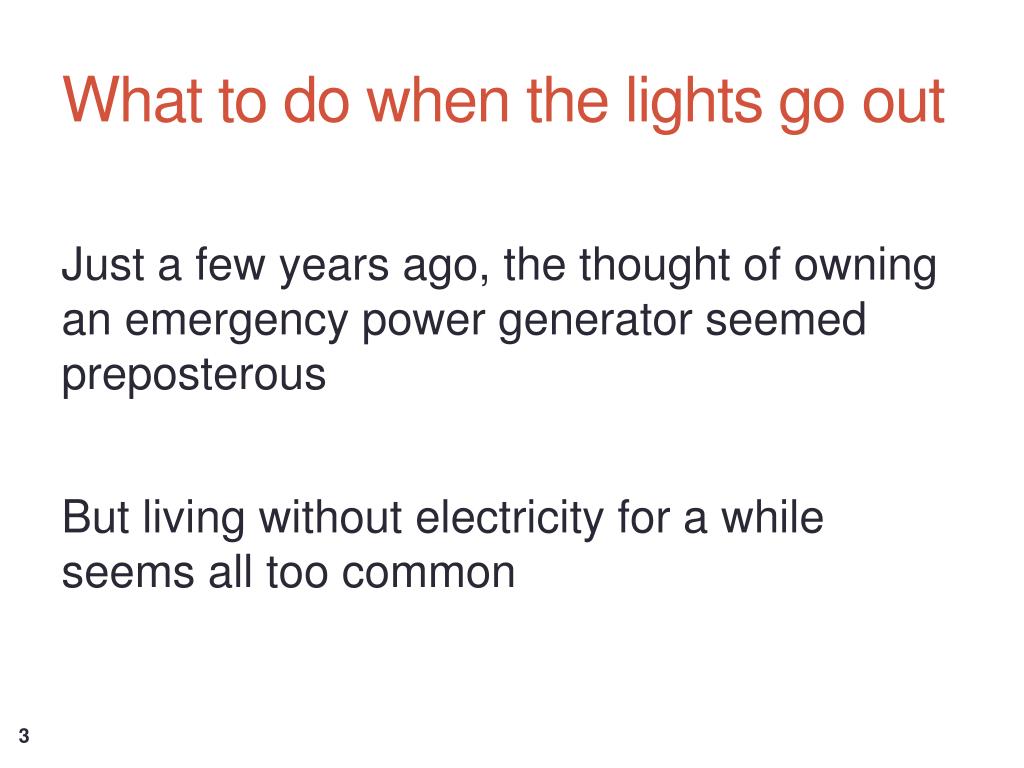 What to do when the lights go out

Just a few years ago, the thought of owning an emergency power generator seemed preposterous

But living without electricity for a while seems all too common

3